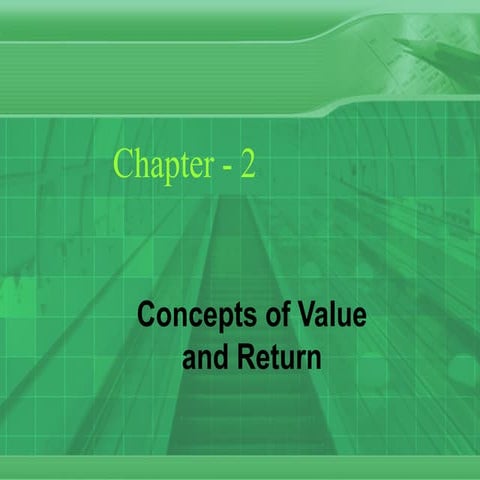 Chapter - 2

Concepts of Value and Return